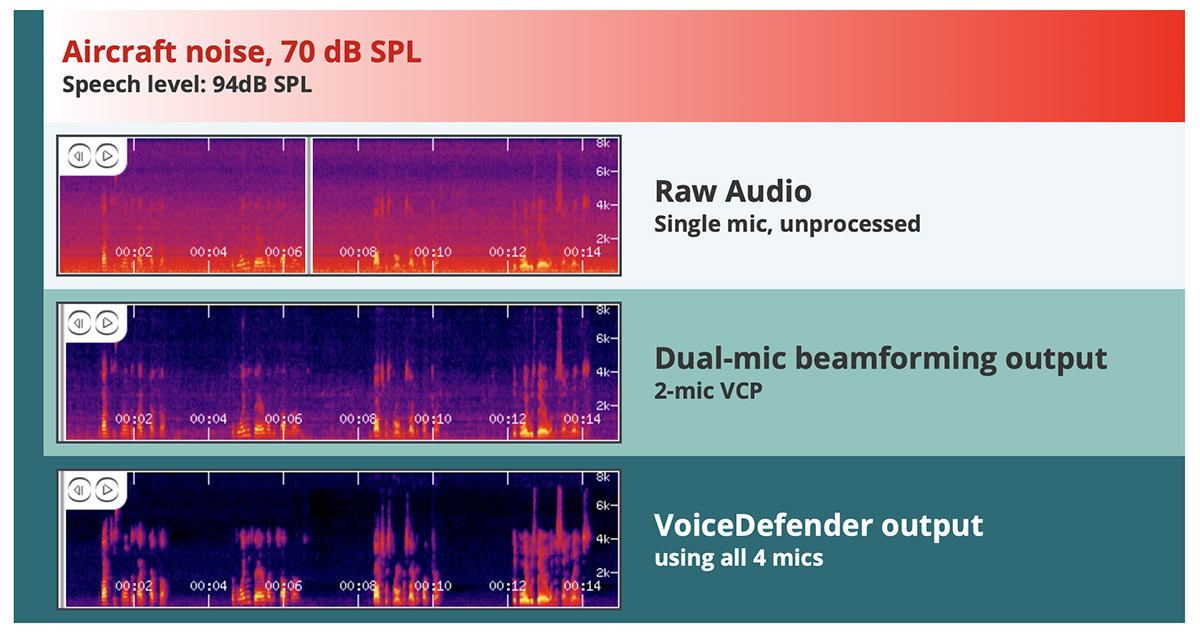 Aircraft noise, 70 dB SPL
Speech level: 94dB SPL

8k
6k
4k
2k
00:02 00:04 00:06 00:08 00:10 00:12 00:14

Raw Audio
Single mic, unprocessed

8k
6k
4k
2k
00:02 00:04 00:06 00:08 00:10 00:12 00:14

Dual-mic beamforming output
2-mic VCP

8k
6k
4k
2k
00:02 00:04 00:06 00:08 00:10 00:12 00:14

VoiceDefender output
using all 4 mics